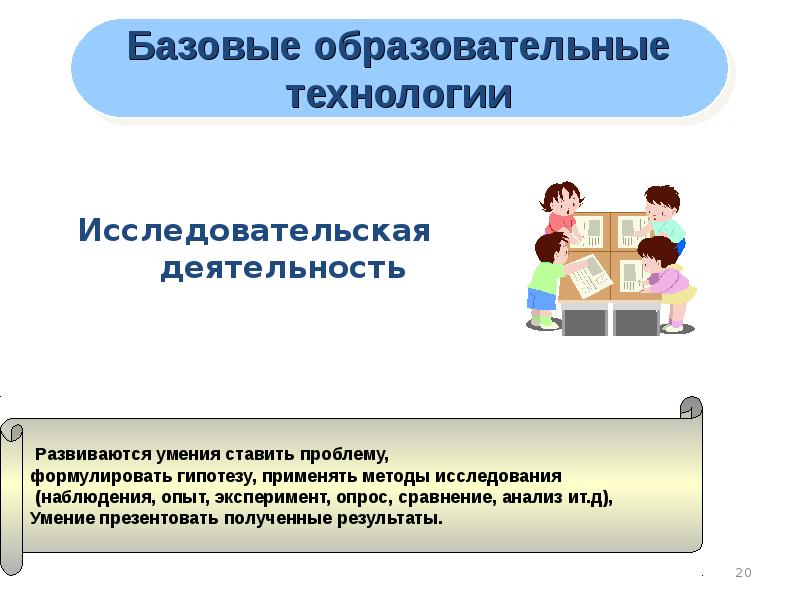 Базовые образовательные технологии

Исследовательская деятельность

Развиваются умения ставить проблему, формулировать гипотезу, применять методы исследования (наблюдения, опыт, эксперимент, опрос, сравнение, анализ ит.д), Умение презентовать полученные результаты.

20